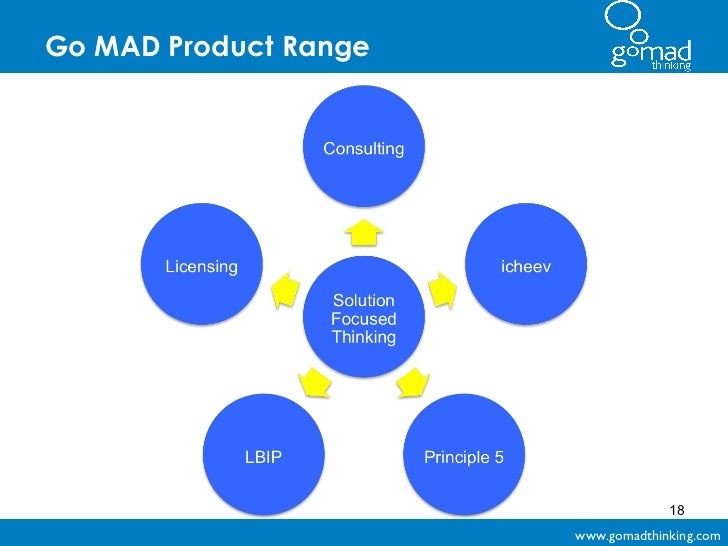 Go MAD Product Range

gomad thinking

Consulting

Licensing

icheev

Solution Focused Thinking

LBIP

Principle 5

18

www.gomadthinking.com